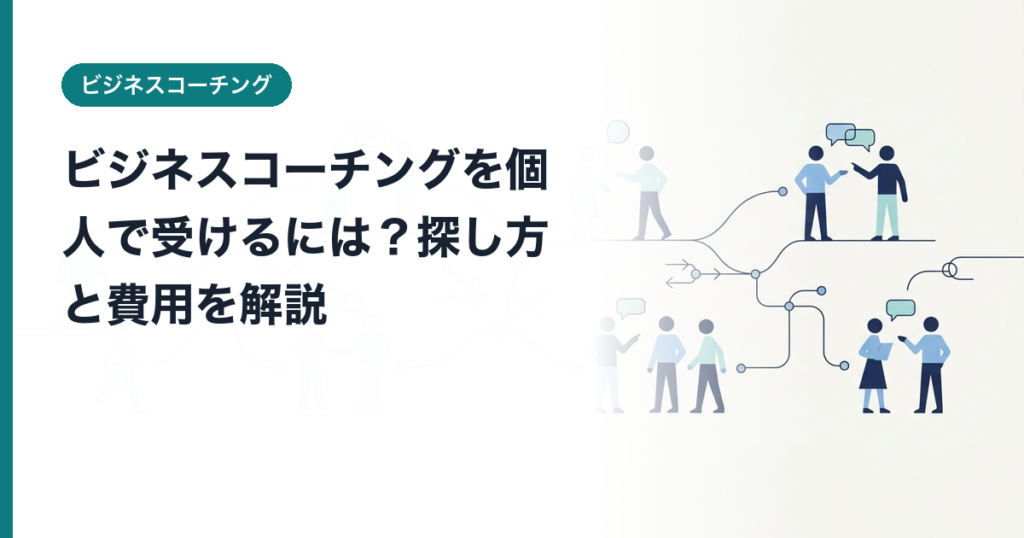 ビジネスコーチング

ビジネスコーチングを個人で受けるには？探し方と費用を解説